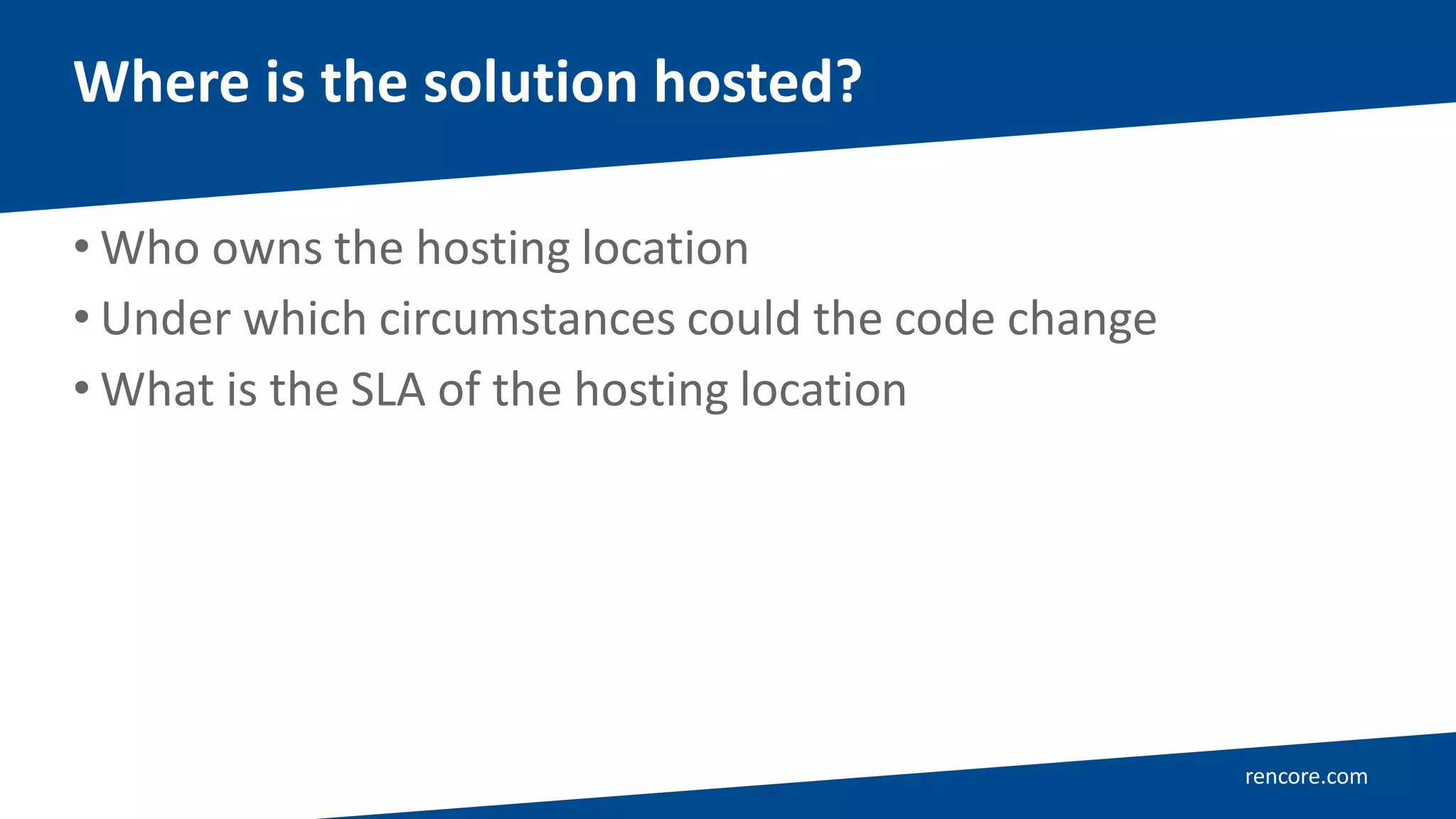 Where is the solution hosted?

• Who owns the hosting location
• Under which circumstances could the code change
• What is the SLA of the hosting location

rencore.com